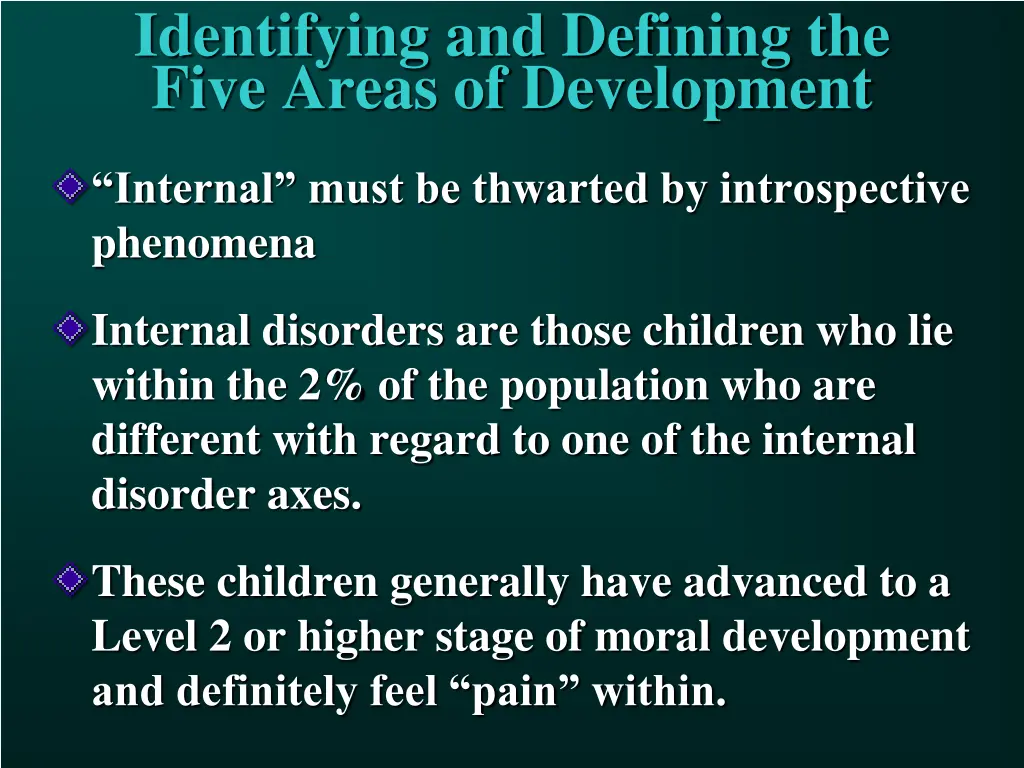 Identifying and Defining the Five Areas of Development

“Internal” must be thwarted by introspective phenomena

Internal disorders are those children who lie within the 2% of the population who are different with regard to one of the internal disorder axes.

These children generally have advanced to a Level 2 or higher stage of moral development and definitely feel “pain” within.